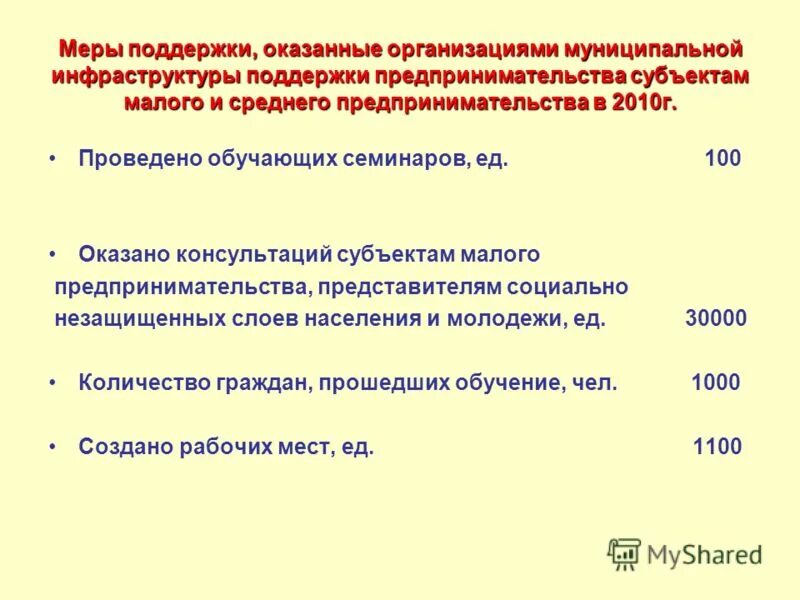 Меры поддержки, оказанные организациями муниципальной инфраструктуры поддержки предпринимательства субъектам малого и среднего предпринимательства в 2010г.

• Проведено обучающих семинаров, ед. 100

• Оказано консультаций субъектам малого предпринимательства, представителям социально незащищенных слоев населения и молодежи, ед. 30000

• Количество граждан, прошедших обучение, чел. 1000

• Создано рабочих мест, ед. 1100

MyShared